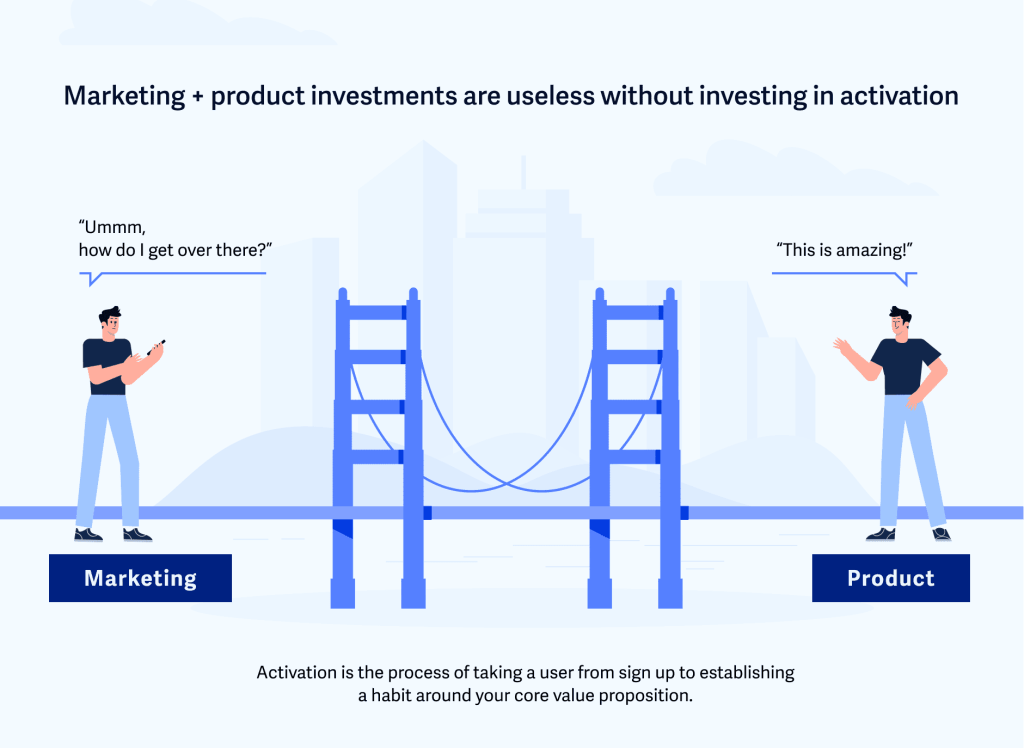 Marketing + product investments are useless without investing in activation

“Ummm,
how do I get over there?”

“This is amazing!”

Marketing

Product

Activation is the process of taking a user from sign up to establishing a habit around your core value proposition.